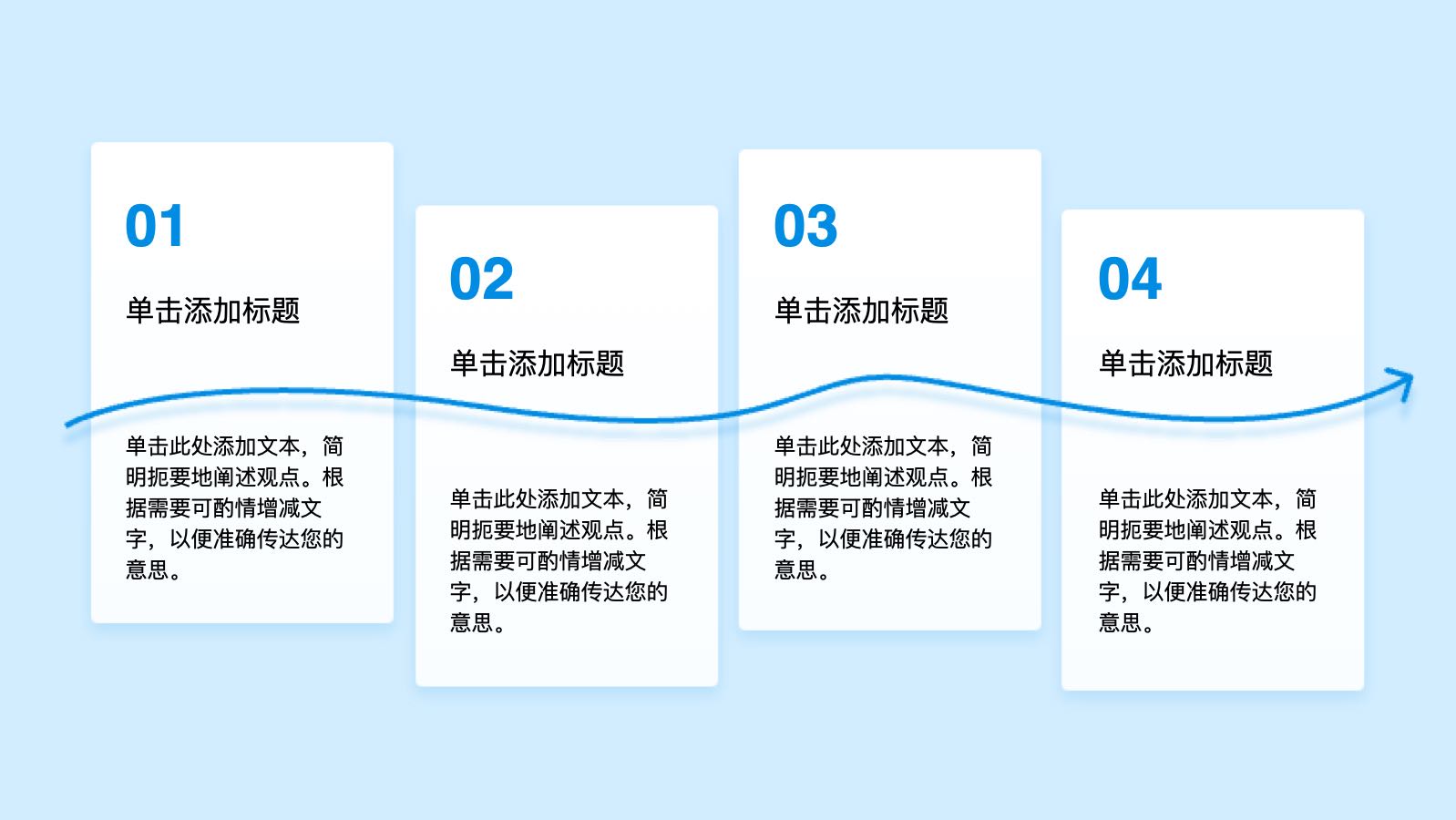 01

单击添加标题

单击此处添加文本，简明扼要地阐述观点。根据需要可酌情增减文字，以便准确传达您的意思。

02

单击添加标题

单击此处添加文本，简明扼要地阐述观点。根据需要可酌情增减文字，以便准确传达您的意思。

03

单击添加标题

单击此处添加文本，简明扼要地阐述观点。根据需要可酌情增减文字，以便准确传达您的意思。

04

单击添加标题

单击此处添加文本，简明扼要地阐述观点。根据需要可酌情增减文字，以便准确传达您的意思。